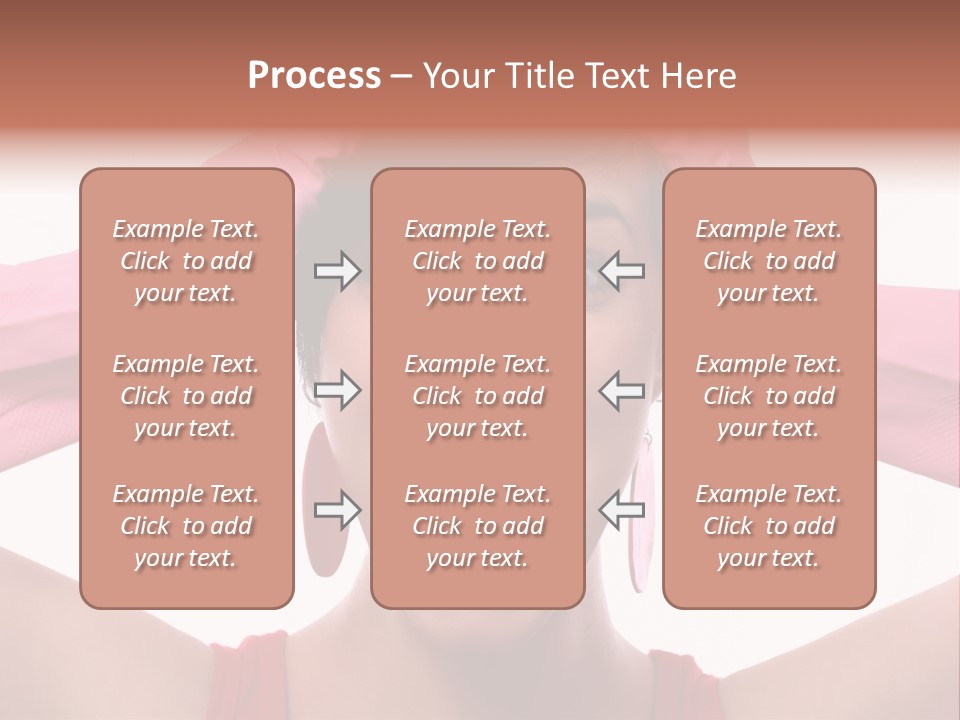 Process – Your Title Text Here

Example Text. Click to add your text.

Example Text. Click to add your text.

Example Text. Click to add your text.

Example Text. Click to add your text.

Example Text. Click to add your text.

Example Text. Click to add your text.

Example Text. Click to add your text.

Example Text. Click to add your text.

Example Text. Click to add your text.